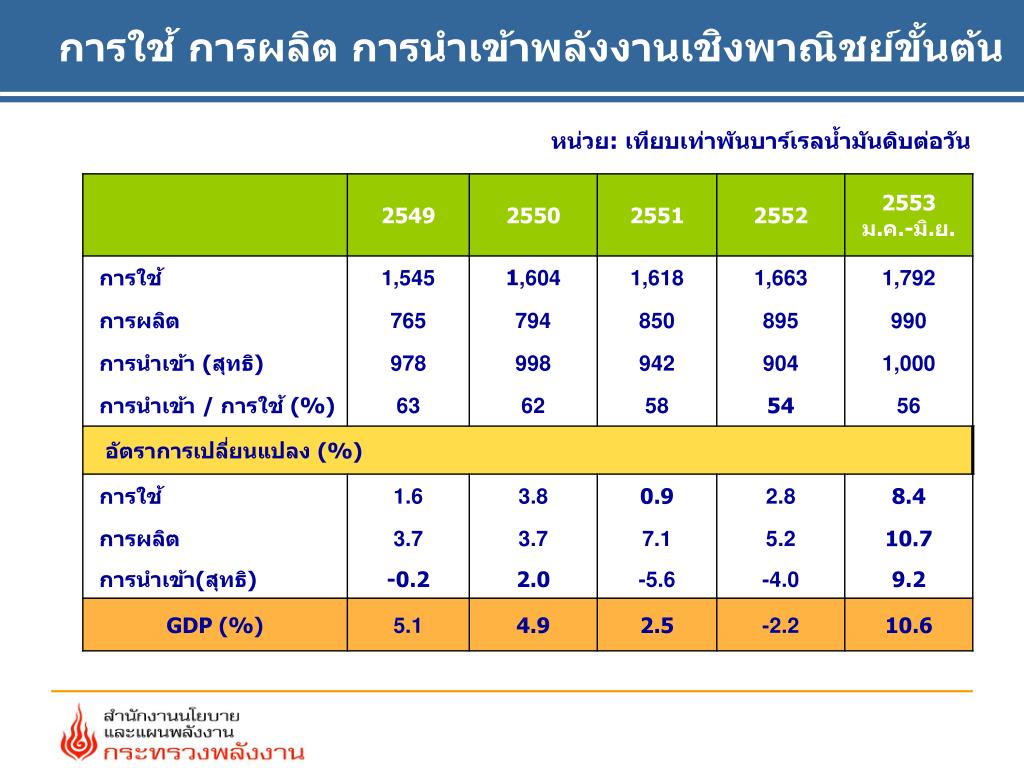 การใช้ การผลิต การนำเข้าพลังงานเชิงพาณิชย์ขั้นต้น

หน่วย: เทียบเท่าพันบาร์เรลน้ำมันดิบต่อวัน

| | 2549 | 2550 | 2551 | 2552 | 2553 ม.ค.-มิ.ย. |
|---|---|---|---|---|---|
| การใช้ | 1,545 | 1,604 | 1,618 | 1,663 | 1,792 |
| การผลิต | 765 | 794 | 850 | 895 | 990 |
| การนำเข้า (สุทธิ) | 978 | 998 | 942 | 904 | 1,000 |
| การนำเข้า / การใช้ (%) | 63 | 62 | 58 | 54 | 56 |
| อัตราการเปลี่ยนแปลง (%) | | | | | |
| การใช้ | 1.6 | 3.8 | 0.9 | 2.8 | 8.4 |
| การผลิต | 3.7 | 3.7 | 7.1 | 5.2 | 10.7 |
| การนำเข้า(สุทธิ) | -0.2 | 2.0 | -5.6 | -4.0 | 9.2 |
| GDP (%) | 5.1 | 4.9 | 2.5 | -2.2 | 10.6 |

สำนักงานนโยบาย
และแผนพลังงาน
กระทรวงพลังงาน